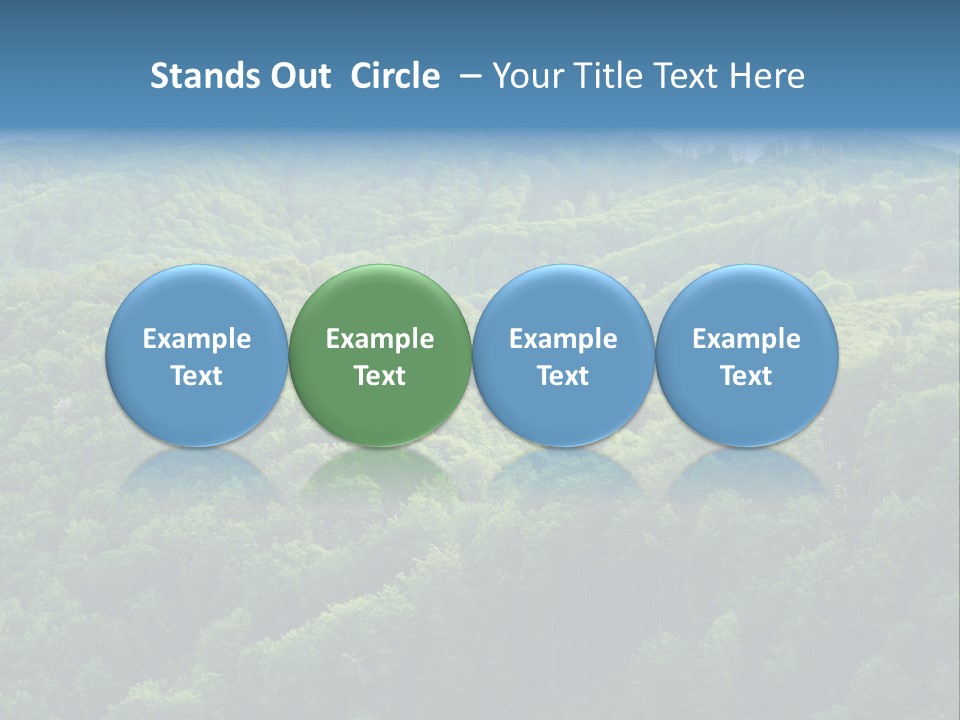 Stands Out Circle – Your Title Text Here

Example Text

Example Text

Example Text

Example Text